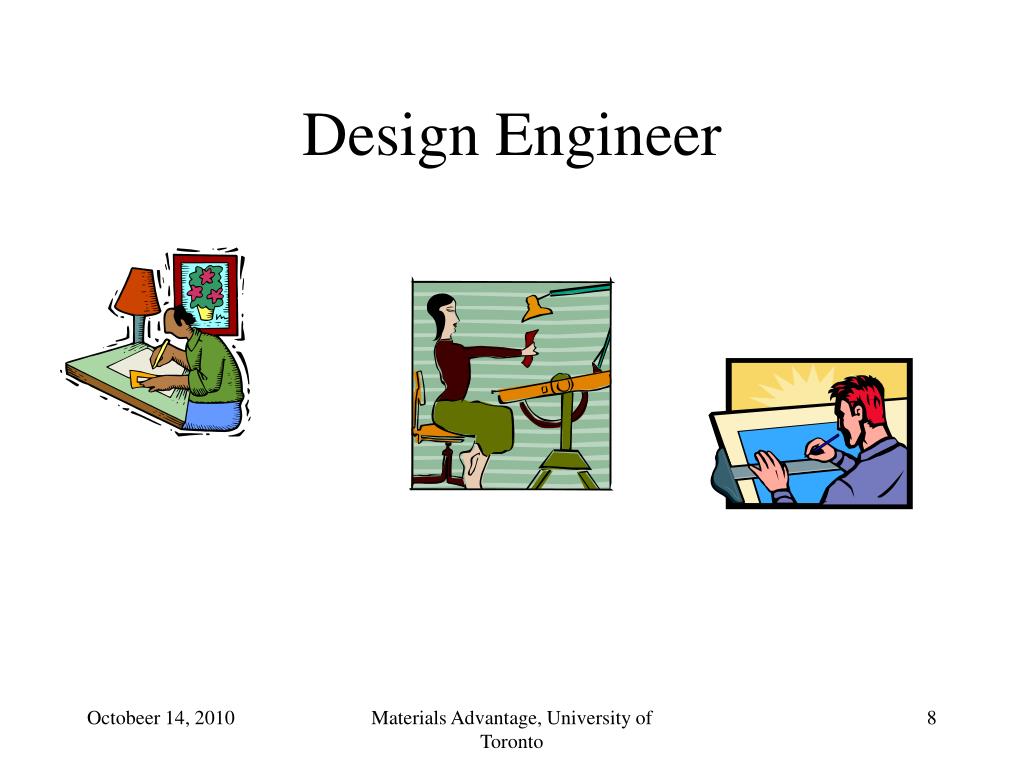 Design Engineer

Octobeer 14, 2010

Materials Advantage, University of Toronto

8